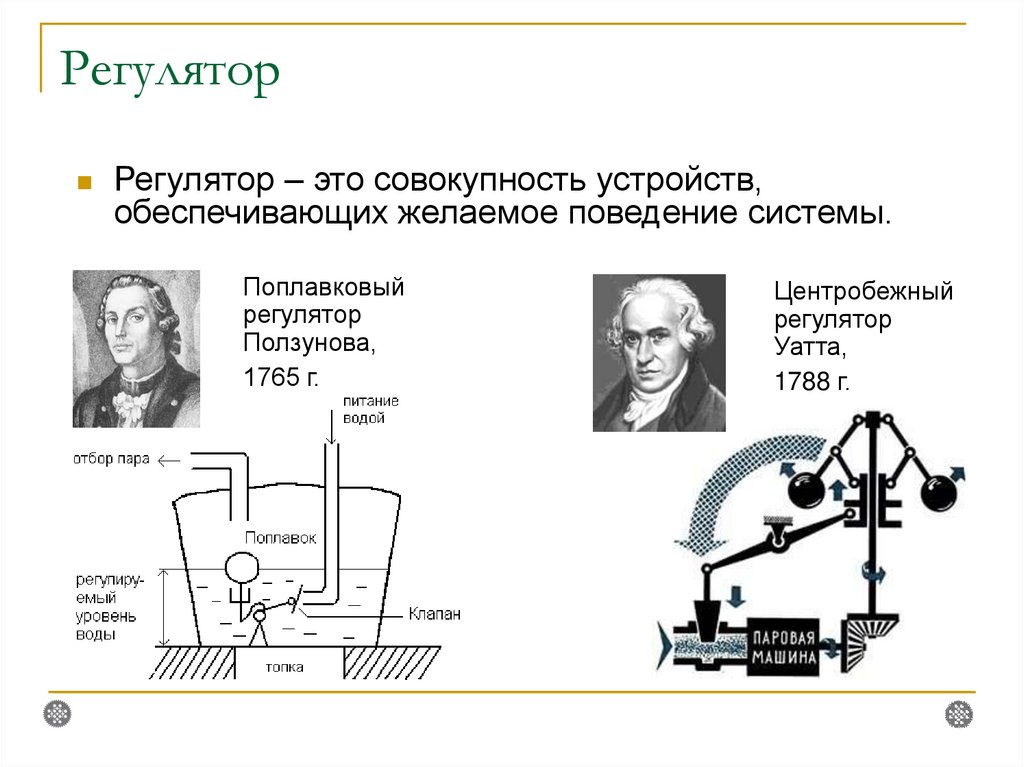 Регулятор

Регулятор – это совокупность устройств, обеспечивающих желаемое поведение системы.

Поплавковый регулятор Ползунова,

1765 г.

питание водой

отбор пара

Поплавок

регулируемый уровень воды

Клапан

топка

Центробежный регулятор Уатта,

1788 г.

ПАРОВАЯ МАШИНА